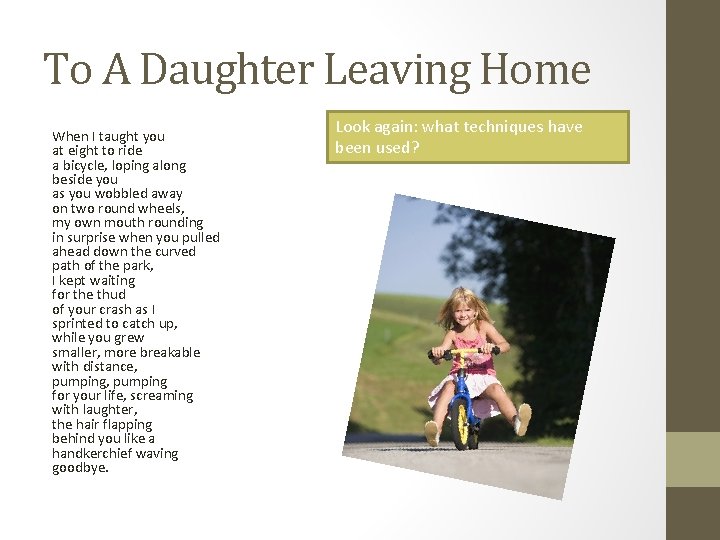 To A Daughter Leaving Home

When I taught you
at eight to ride
a bicycle, loping along
beside you
as you wobbled away
on two round wheels,
my own mouth rounding
in surprise when you pulled
ahead down the curved
path of the park,
I kept waiting
for the thud
of your crash as I
sprinted to catch up,
while you grew
smaller, more breakable
with distance,
pumping, pumping
for your life, screaming
with laughter,
the hair flapping
behind you like a
handkerchief waving
goodbye.

Look again: what techniques have been used?